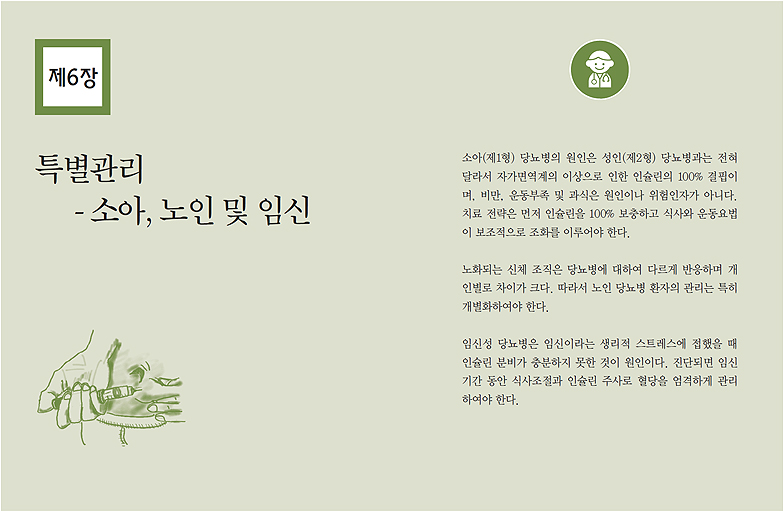 제6장

특별관리
- 소아, 노인 및 임신

소아(제1형) 당뇨병의 원인은 성인(제2형) 당뇨병과는 전혀 달라서 자가면역계의 이상으로 인한 인슐린의 100% 결핍이며, 비만, 운동부족 및 과식은 원인이나 위험인자가 아니다. 치료 전략은 먼저 인슐린을 100% 보충하고 식사와 운동요법이 보조적으로 조화를 이루어야 한다.

노화되는 신체 조직은 당뇨병에 대하여 다르게 반응하며 개인별로 차이가 크다. 따라서 노인 당뇨병 환자의 관리는 특히 개별화하여야 한다.

임신성 당뇨병은 임신이라는 생리적 스트레스에 접했을 때 인슐린 분비가 충분하지 못한 것이 원인이다. 진단되면 임신 기간 동안 식사조절과 인슐린 주사로 혈당을 엄격하게 관리하여야 한다.